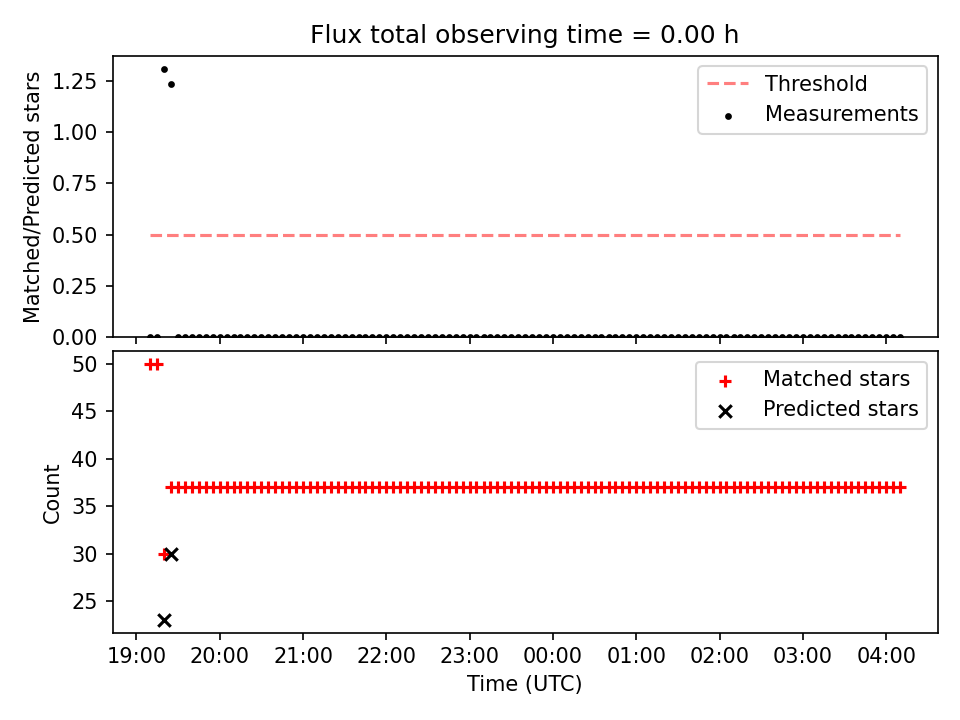 Flux total observing time = 0.00 h

Matched/Predicted stars

1.25
1.00
0.75
0.50
0.25
0.00

Threshold
Measurements

Count

50
45
40
35
30
25

Matched stars
Predicted stars

19:00 20:00 21:00 22:00 23:00 00:00 01:00 02:00 03:00 04:00

Time (UTC)